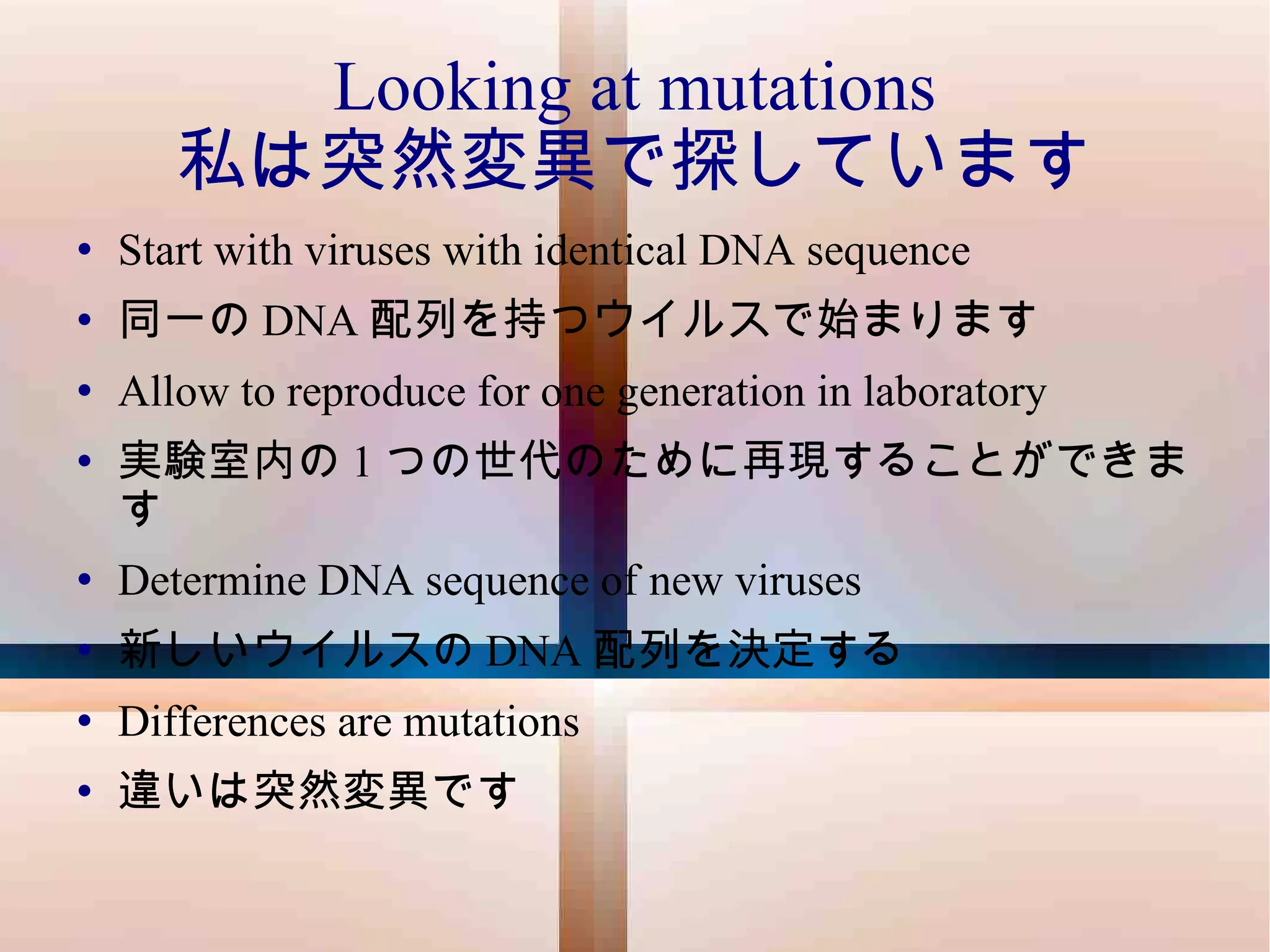 Looking at mutations
私は突然変異で探しています

• Start with viruses with identical DNA sequence
• 同一の DNA 配列を持つウイルスで始まります
• Allow to reproduce for one generation in laboratory
• 実験室内の 1 つの世代のために再現することができます
• Determine DNA sequence of new viruses
• 新しいウイルスの DNA 配列を決定する
• Differences are mutations
• 違いは突然変異です